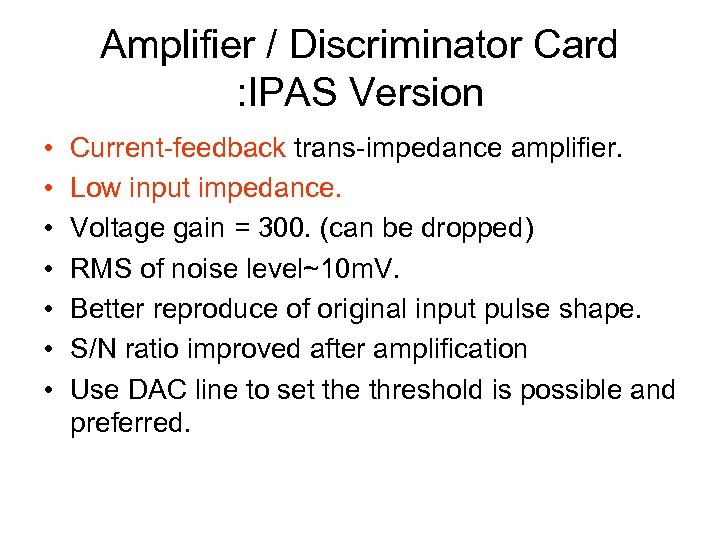 Amplifier / Discriminator Card
:IPAS Version

• Current-feedback trans-impedance amplifier.
• Low input impedance.
• Voltage gain = 300. (can be dropped)
• RMS of noise level~10mV.
• Better reproduce of original input pulse shape.
• S/N ratio improved after amplification
• Use DAC line to set the threshold is possible and preferred.